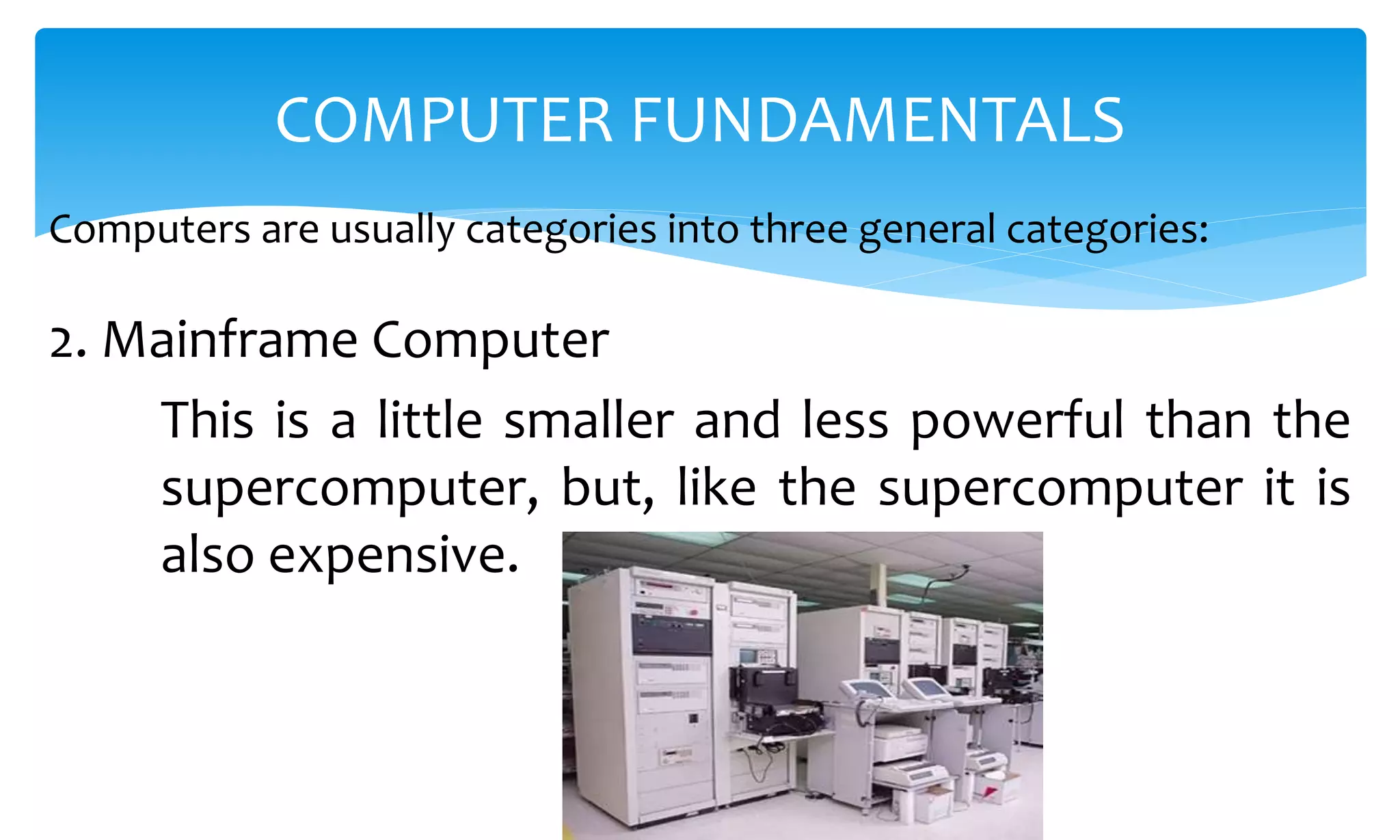 COMPUTER FUNDAMENTALS

Computers are usually categories into three general categories:

2. Mainframe Computer

This is a little smaller and less powerful than the supercomputer, but, like the supercomputer it is also expensive.